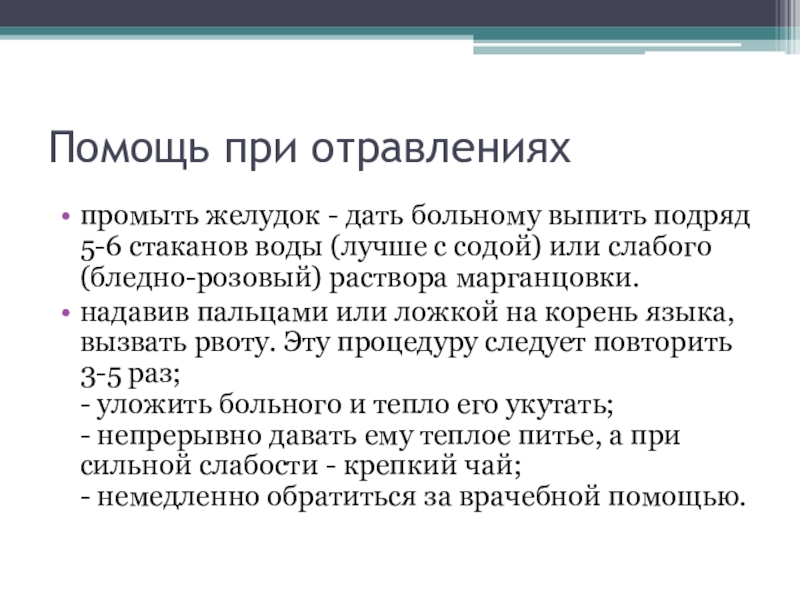 Помощь при отравлениях

• промыть желудок - дать больному выпить подряд 5-6 стаканов воды (лучше с содой) или слабого (бледно-розовый) раствора марганцовки.

• надавив пальцами или ложкой на корень языка, вызвать рвоту. Эту процедуру следует повторить 3-5 раз;
- уложить больного и тепло его укутать;
- непрерывно давать ему теплое питье, а при сильной слабости - крепкий чай;
- немедленно обратиться за врачебной помощью.